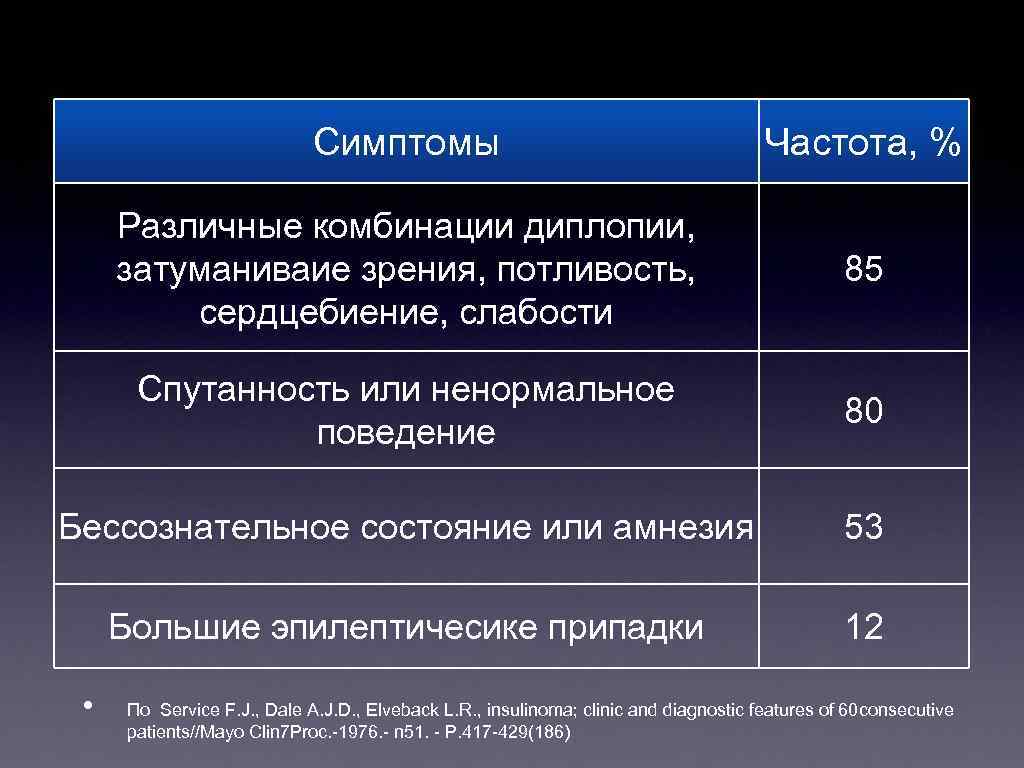 | Симптомы | Частота, % |
|---|---|
| Различные комбинации диплопии, затуманиваие зрения, потливость, сердцебиение, слабости | 85 |
| Спутанность или ненормальное поведение | 80 |
| Бессознательное состояние или амнезия | 53 |
| Большие эпилептичесике припадки | 12 |

• По Service F.J., Dale A.J.D., Elveback L.R., insulinoma; clinic and diagnostic features of 60consecutive patients//Mayo Clin7Proc.-1976.- n51. - P.417-429(186)